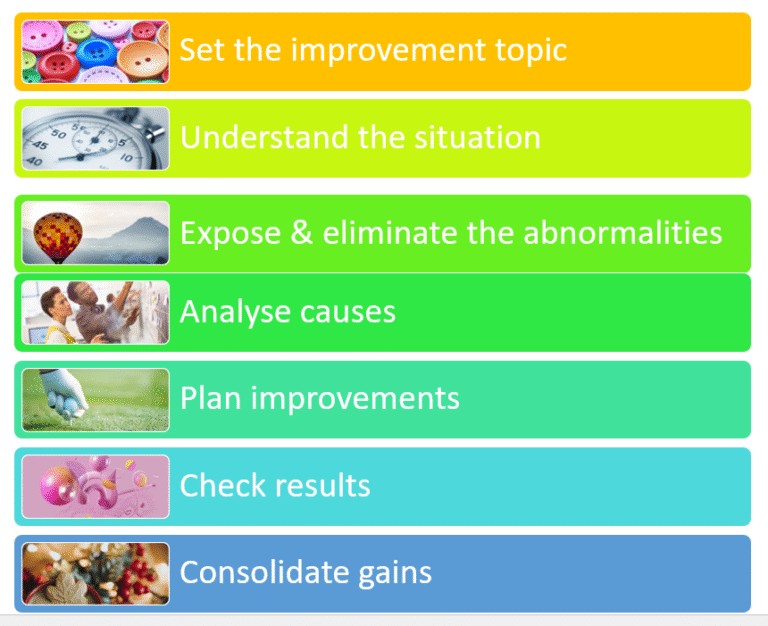 Set the improvement topic

Understand the situation

Expose & eliminate the abnormalities

Analyse causes

Plan improvements

Check results

Consolidate gains